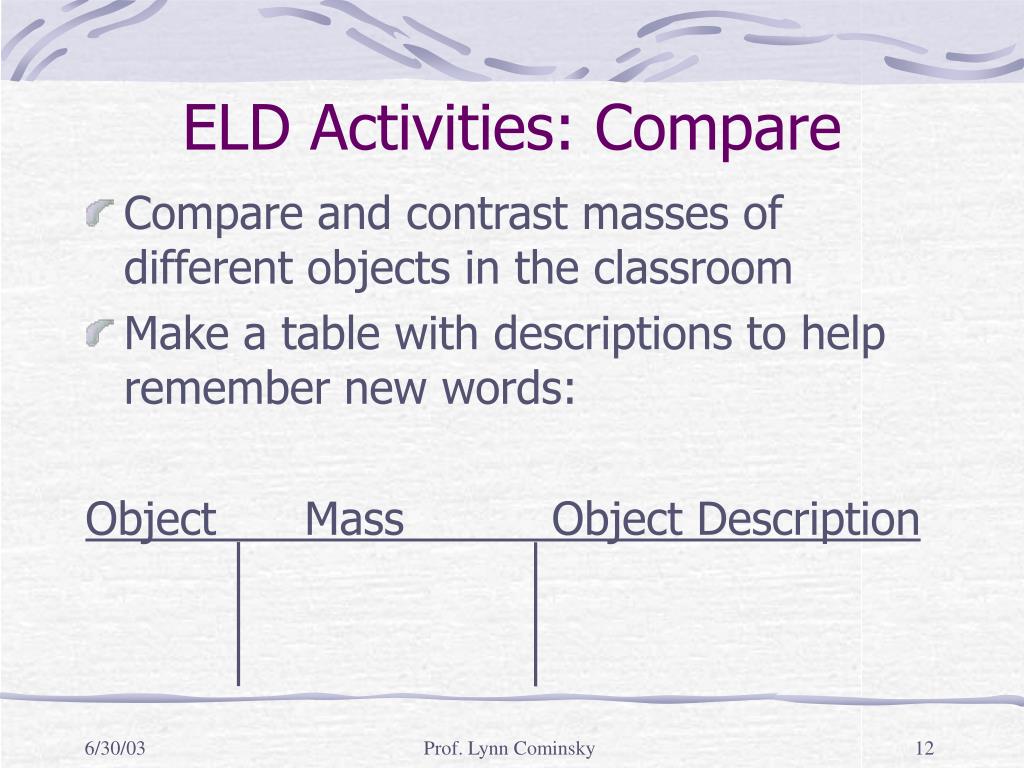 ELD Activities: Compare

Compare and contrast masses of different objects in the classroom

Make a table with descriptions to help remember new words:

| Object | Mass | Object Description |
|---|---|---|
| | | |

6/30/03

Prof. Lynn Cominsky

12